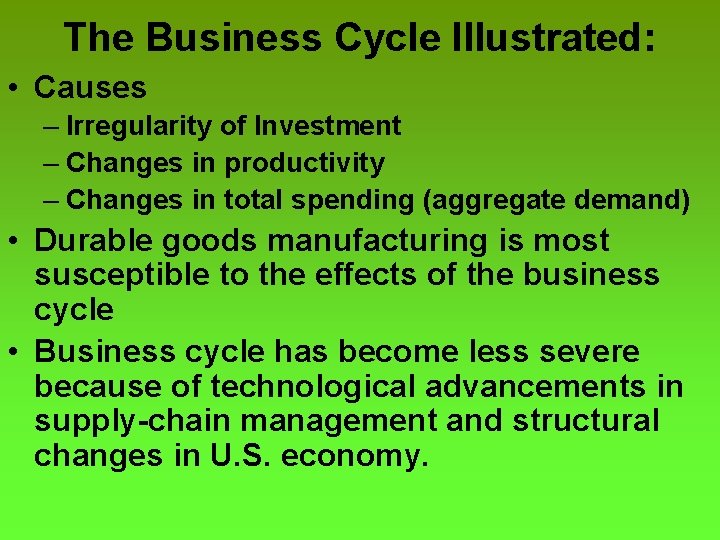 The Business Cycle Illustrated:

• Causes
– Irregularity of Investment
– Changes in productivity
– Changes in total spending (aggregate demand)

• Durable goods manufacturing is most susceptible to the effects of the business cycle

• Business cycle has become less severe because of technological advancements in supply-chain management and structural changes in U.S. economy.